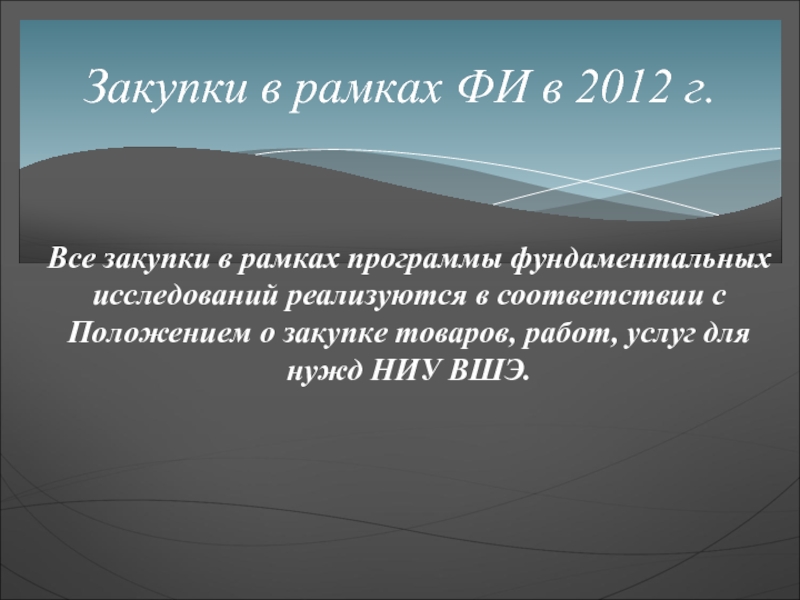 Закупки в рамках ФИ в 2012 г.

Все закупки в рамках программы фундаментальных исследований реализуются в соответствии с Положением о закупке товаров, работ, услуг для нужд НИУ ВШЭ.